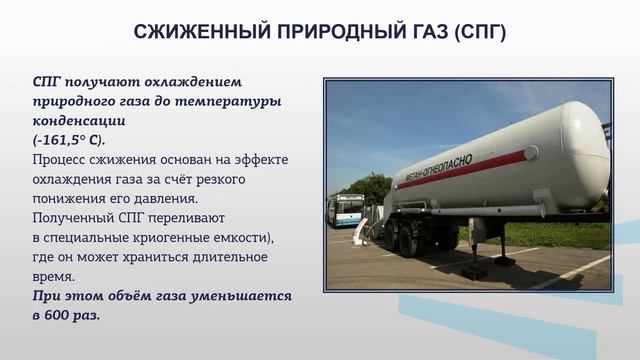 СЖИЖЕННЫЙ ПРИРОДНЫЙ ГАЗ (СПГ)

СПГ получают охлаждением природного газа до температуры конденсации (-161,5° С).

Процесс сжижения основан на эффекте охлаждения газа за счёт резкого понижения его давления.

Полученный СПГ переливают в специальные криогенные емкости), где он может храниться длительное время.

При этом объём газа уменьшается в 600 раз.

МЕТАН-ОГНЕОПАСНО